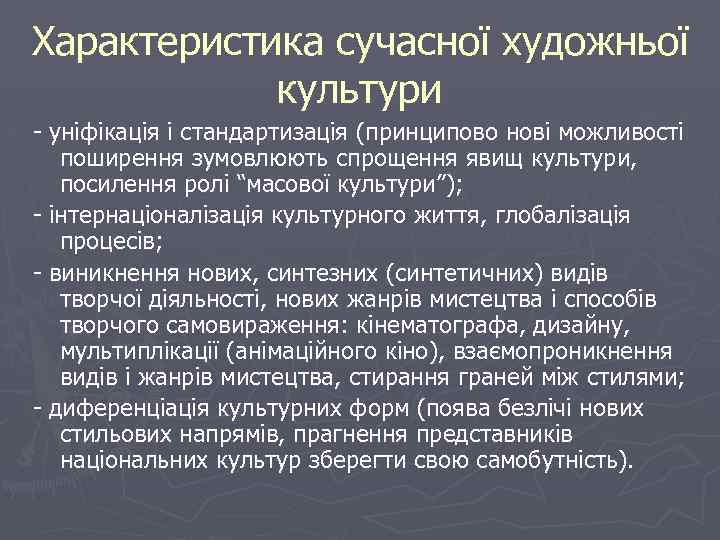 Характеристика сучасної художньої культури

- уніфікація і стандартизація (принципово нові можливості поширення зумовлюють спрощення явищ культури, посилення ролі “масової культури”);

- інтернаціоналізація культурного життя, глобалізація процесів;

- виникнення нових, синтезних (синтетичних) видів творчої діяльності, нових жанрів мистецтва і способів творчого самовираження: кінематографа, дизайну, мультиплікації (анімаційного кіно), взаємопроникнення видів і жанрів мистецтва, стирання граней між стилями;

- диференціація культурних форм (поява безлічі нових стильових напрямів, прагнення представників національних культур зберегти свою самобутність).